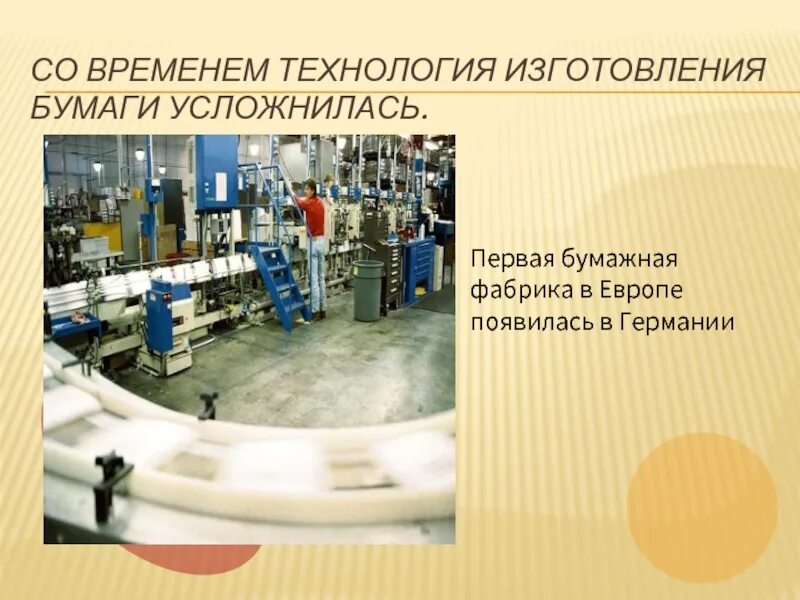 СО ВРЕМЕНЕМ ТЕХНОЛОГИЯ ИЗГОТОВЛЕНИЯ БУМАГИ УСЛОЖНИЛАСЬ.

Первая бумажная фабрика в Европе появилась в Германии